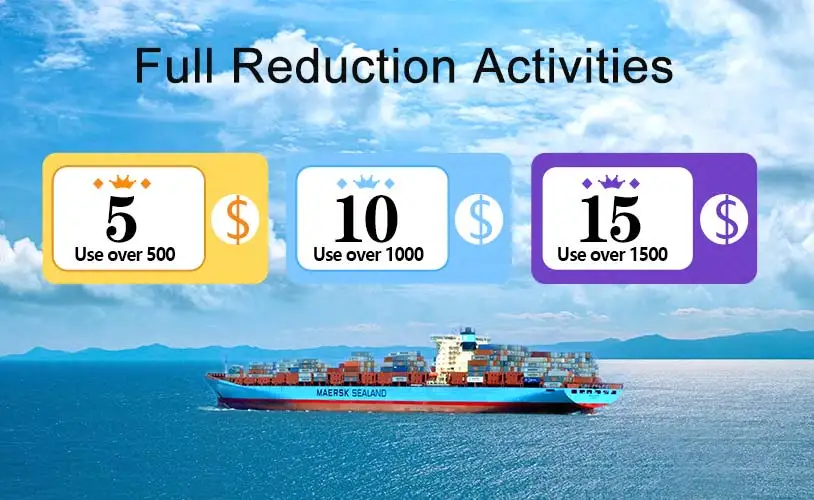 Full Reduction Activities

5
Use over 500
$

10
Use over 1000
$

15
Use over 1500
$

MAERSK SEALAND